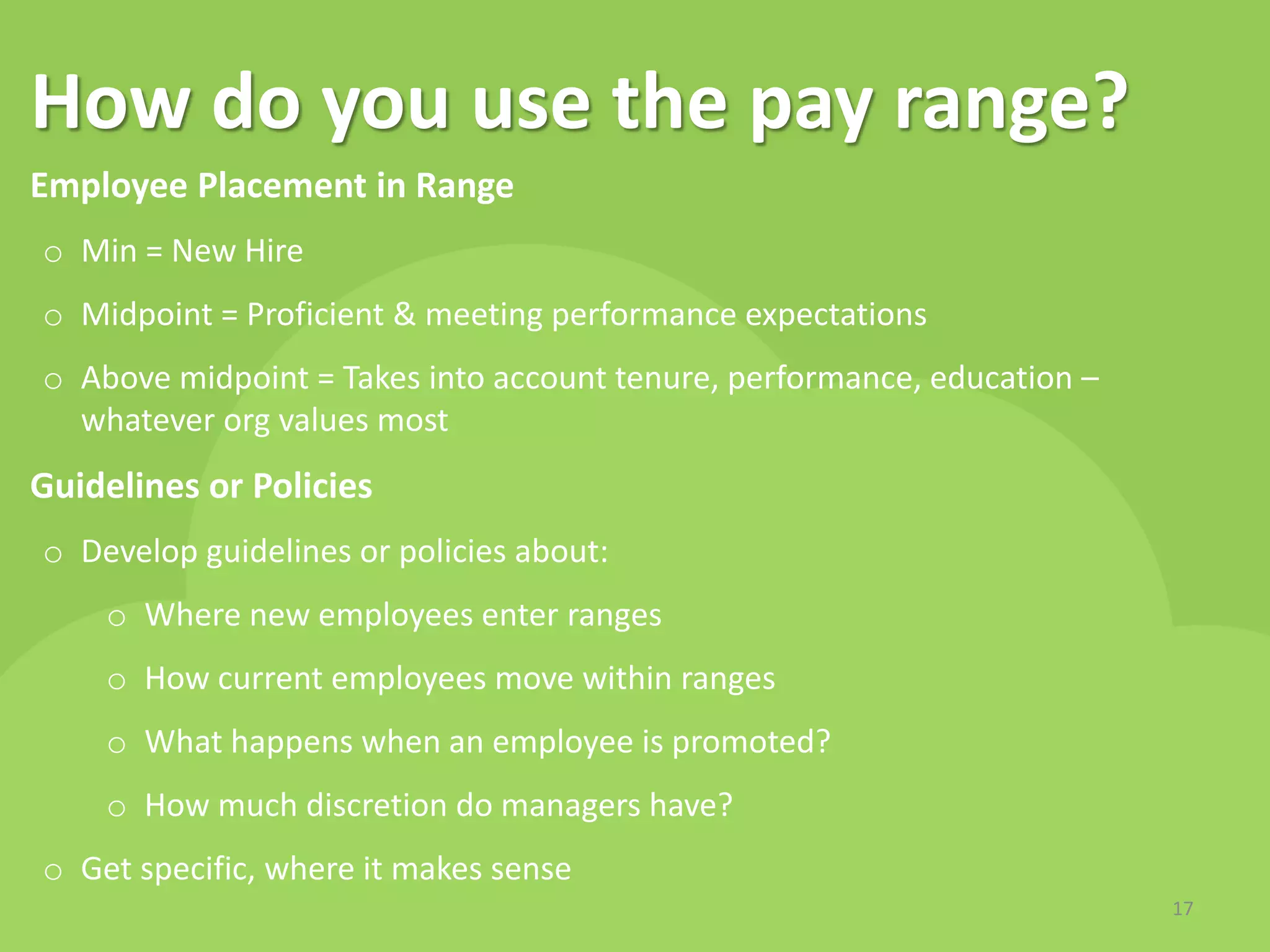 How do you use the pay range?

Employee Placement in Range

o Min = New Hire

o Midpoint = Proficient & meeting performance expectations

o Above midpoint = Takes into account tenure, performance, education – whatever org values most

Guidelines or Policies

o Develop guidelines or policies about:

o Where new employees enter ranges

o How current employees move within ranges

o What happens when an employee is promoted?

o How much discretion do managers have?

o Get specific, where it makes sense

17